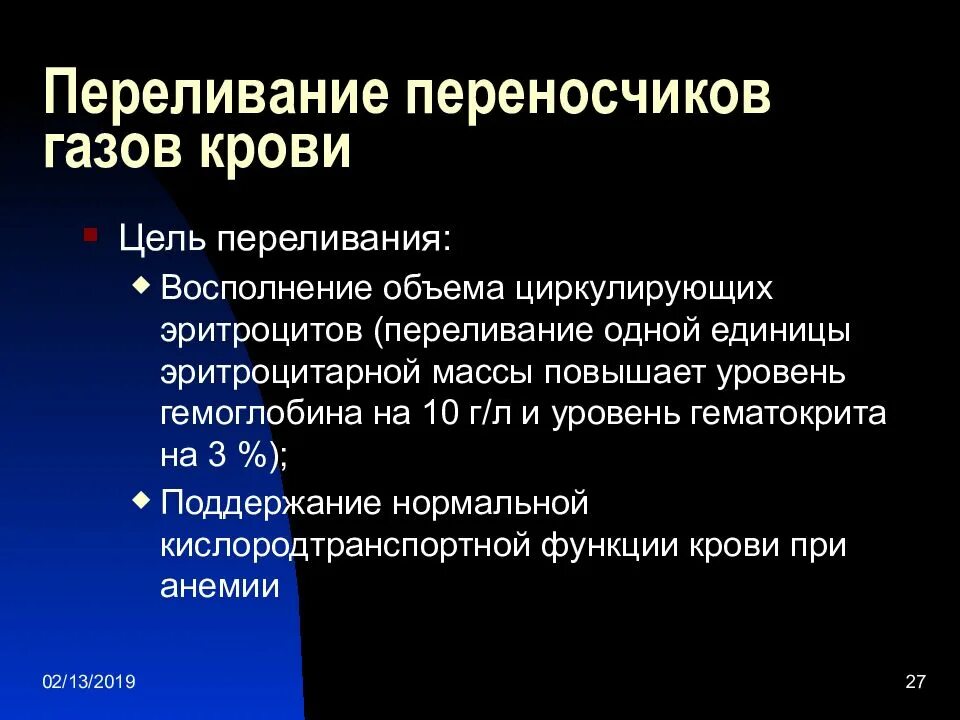 Переливание переносчиков газов крови

Цель переливания:

Восполнение объема циркулирующих эритроцитов (переливание одной единицы эритроцитарной массы повышает уровень гемоглобина на 10 г/л и уровень гематокрита на 3 %);

Поддержание нормальной кислородтранспортной функции крови при анемии

02/13/2019

27